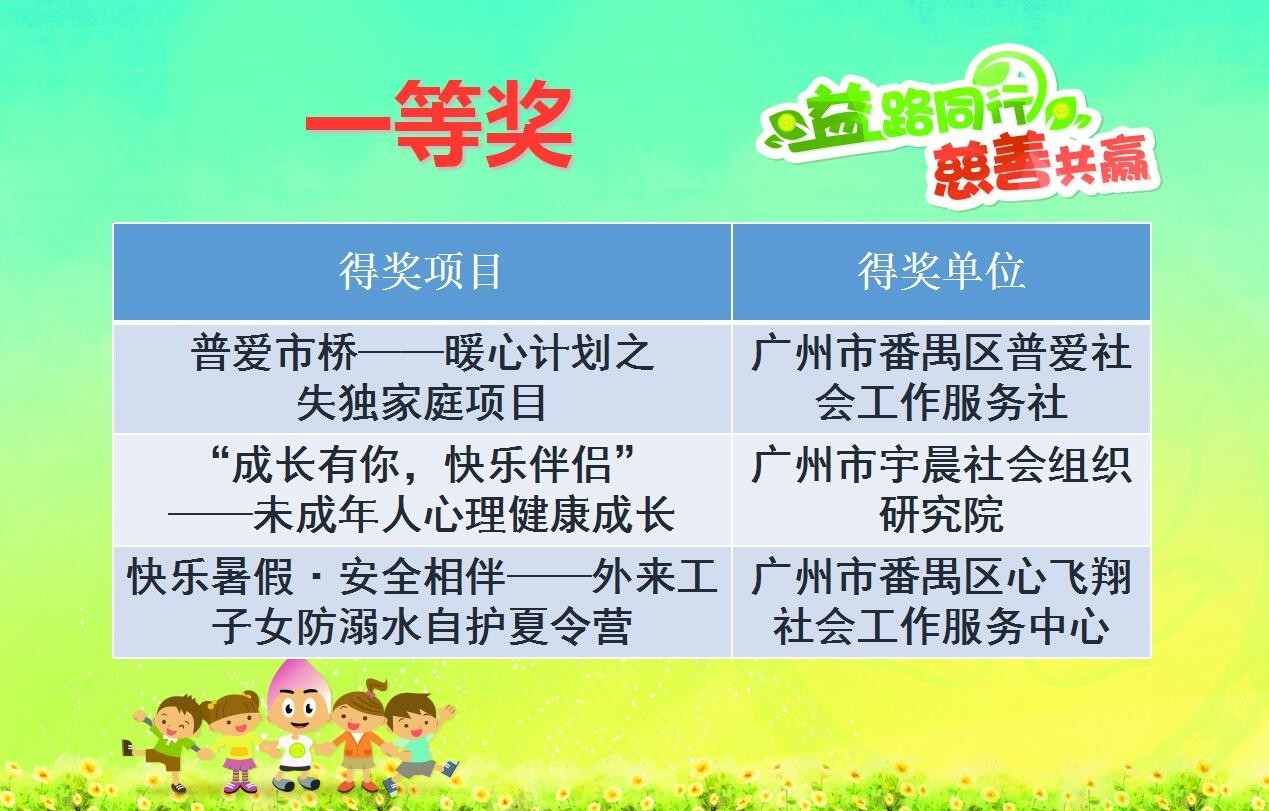 一等奖

益路同行
慈善共赢

| 得奖项目 | 得奖单位 |
|---|---|
| 普爱市桥——暖心计划之失独家庭项目 | 广州市番禺区普爱社会工作服务社 |
| “成长有你，快乐伴侣”——未成年人心理健康成长 | 广州市宇晨社会组织研究院 |
| 快乐暑假·安全相伴——外来工子女防溺水自护夏令营 | 广州市番禺区心飞翔社会工作服务中心 |